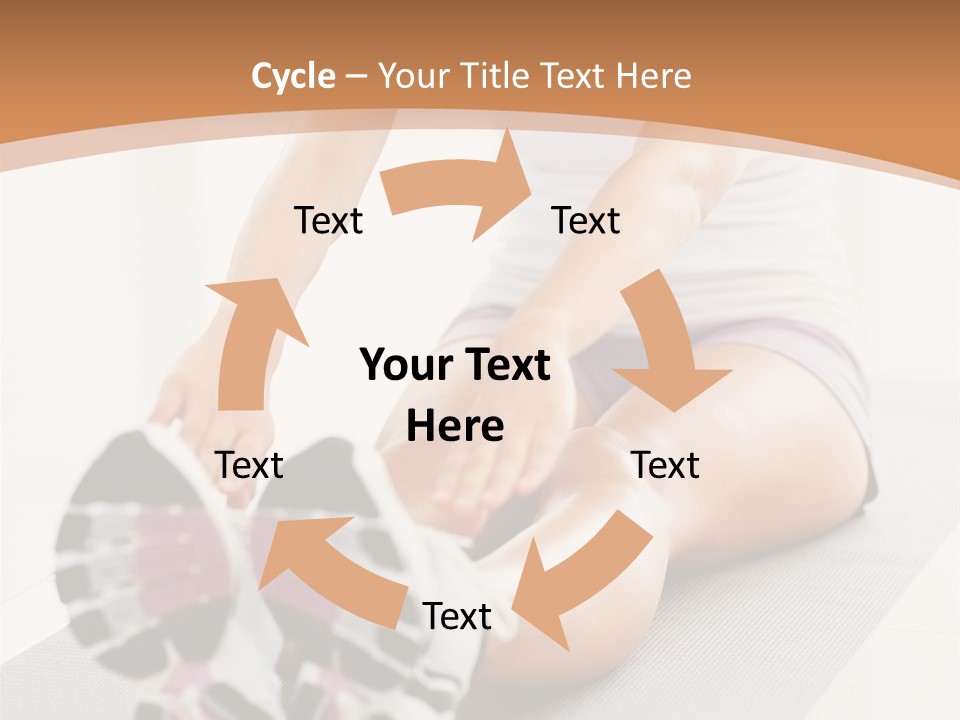 Cycle – Your Title Text Here

Text

Text

Your Text Here

Text

Text

Text